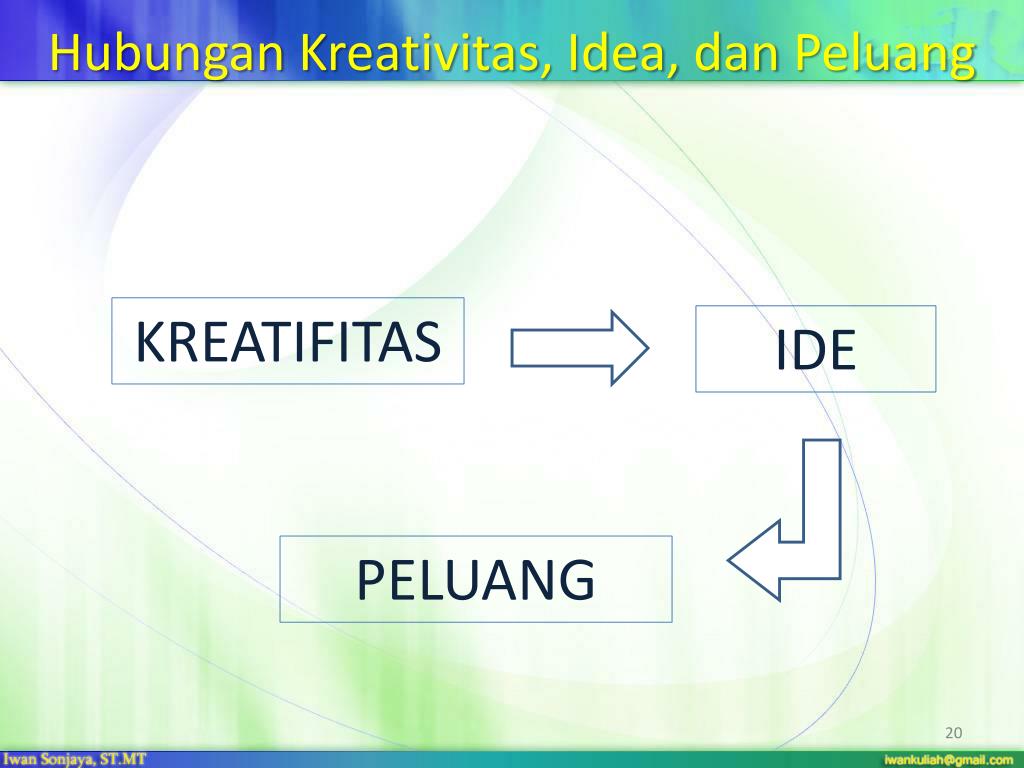 Hubungan Kreativitas, Idea, dan Peluang

KREATIFITAS

IDE

PELUANG

20

Iwan Sonjaya, ST.MT

iwankuliah@gmail.com